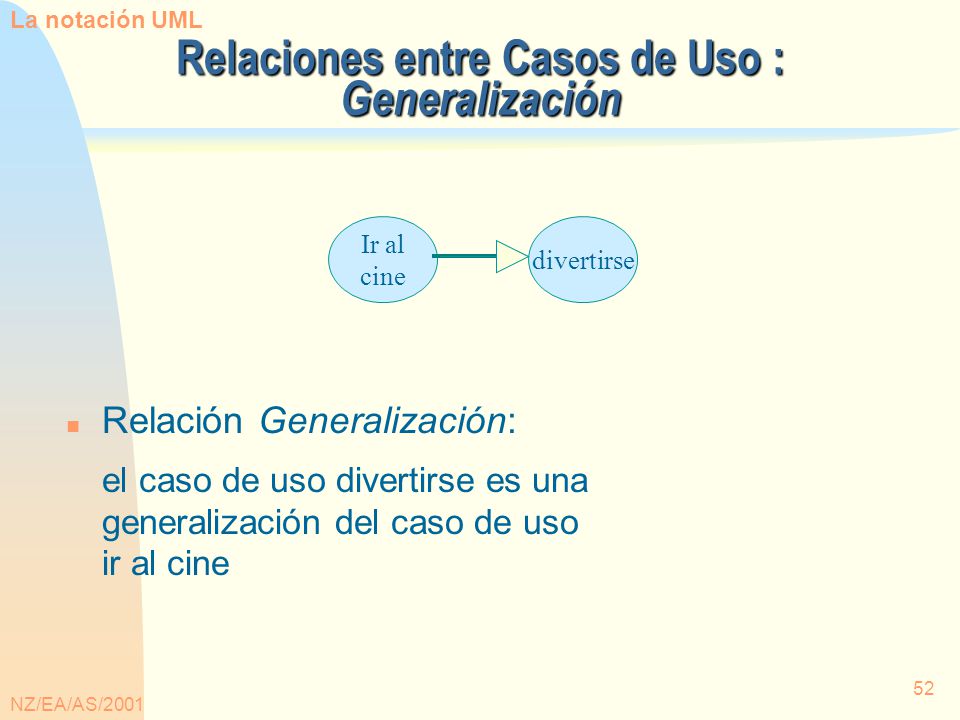 La notación UML

Relaciones entre Casos de Uso : Generalización

Ir al cine

divertirse

Relación Generalización:

el caso de uso divertirse es una generalización del caso de uso ir al cine

NZ/EA/AS/2001

52